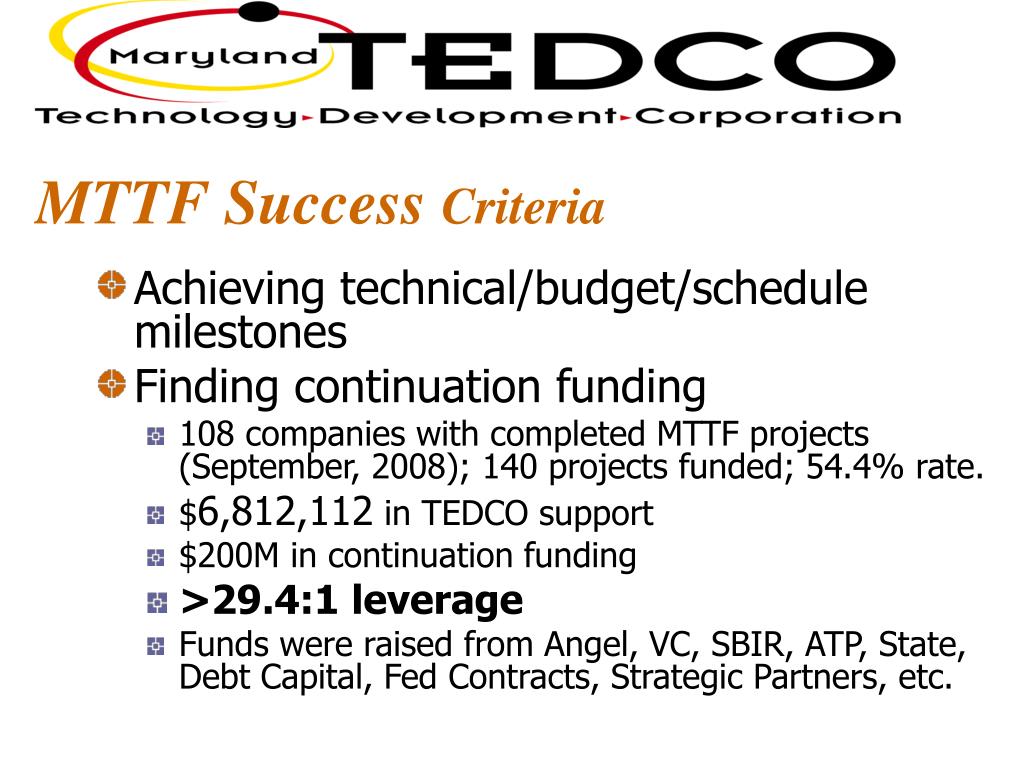 Maryland TEDCO
Technology-Development-Corporation

MTTF Success Criteria

Achieving technical/budget/schedule milestones

Finding continuation funding

108 companies with completed MTTF projects (September, 2008); 140 projects funded; 54.4% rate.

$6,812,112 in TEDCO support

$200M in continuation funding

>29.4:1 leverage

Funds were raised from Angel, VC, SBIR, ATP, State, Debt Capital, Fed Contracts, Strategic Partners, etc.